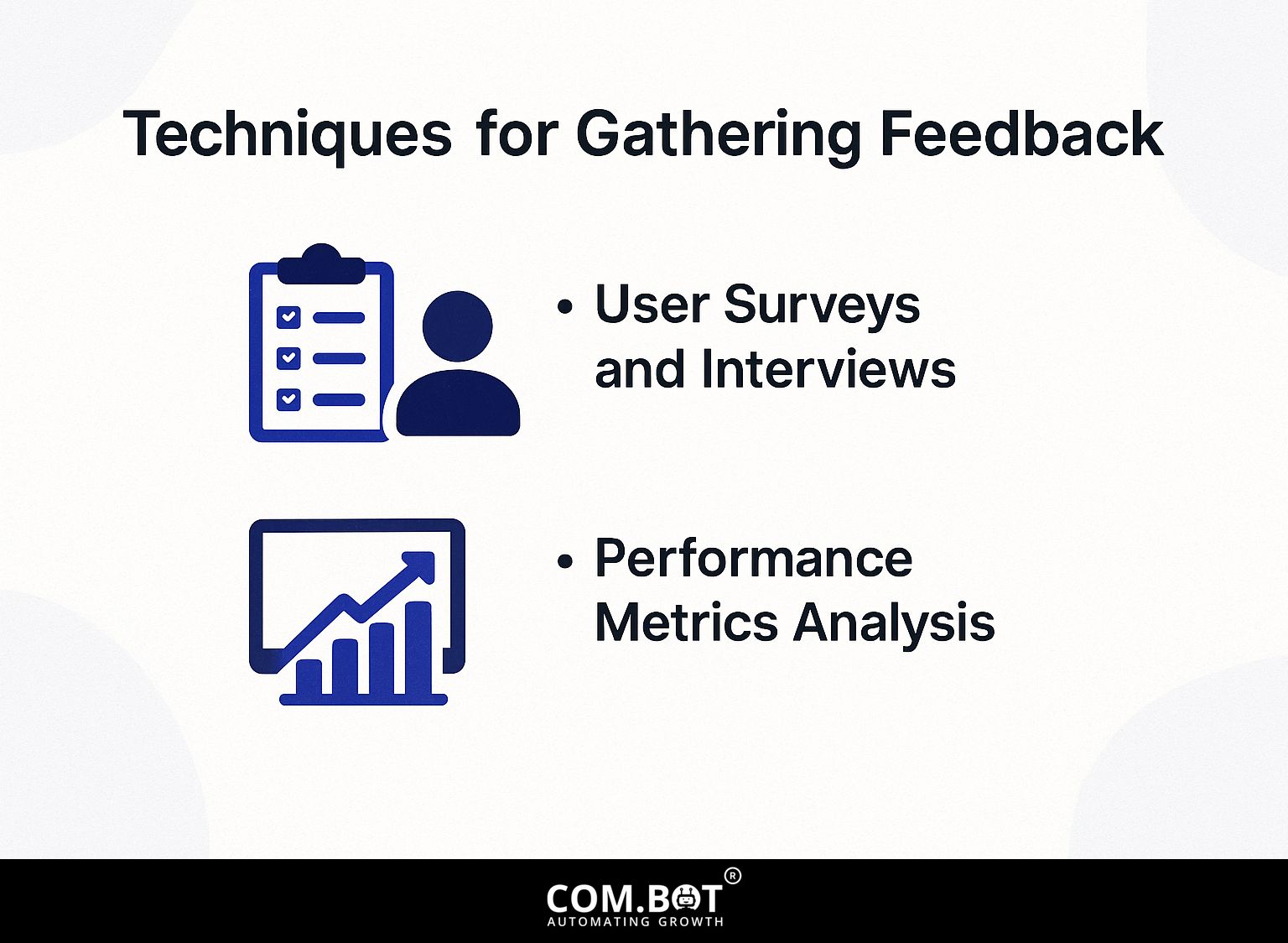 Techniques for Gathering Feedback

• User Surveys and Interviews

• Performance Metrics Analysis

COM.BOT®
AUTOMATING GROWTH